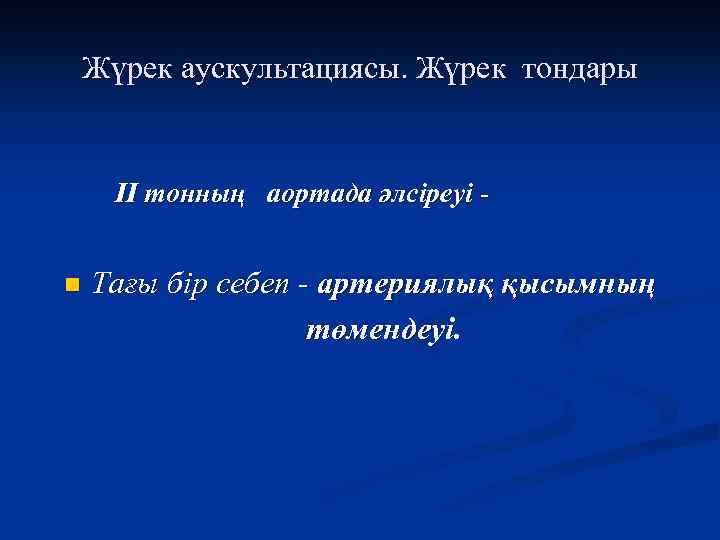 Жүрек аускультациясы. Жүрек тондары

II тонның аортада әлсіреуі -

Тағы бір себеп - артериялық қысымның төмендеуі.